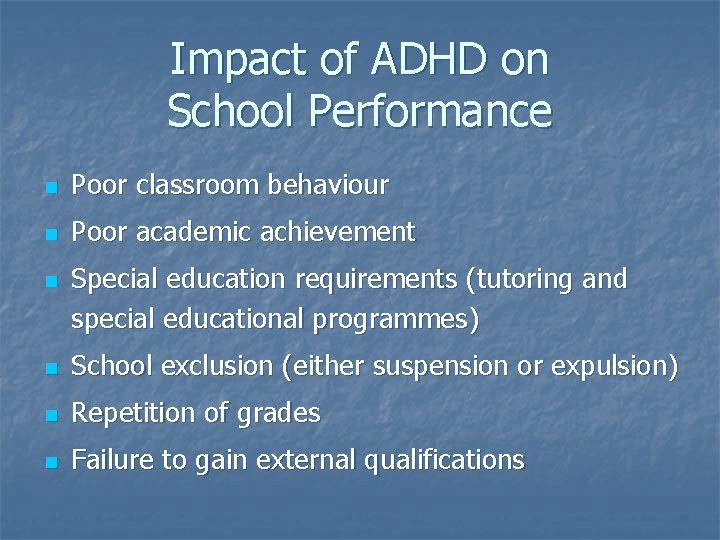 Impact of ADHD on School Performance

- Poor classroom behaviour
- Poor academic achievement
- Special education requirements (tutoring and special educational programmes)
- School exclusion (either suspension or expulsion)
- Repetition of grades
- Failure to gain external qualifications